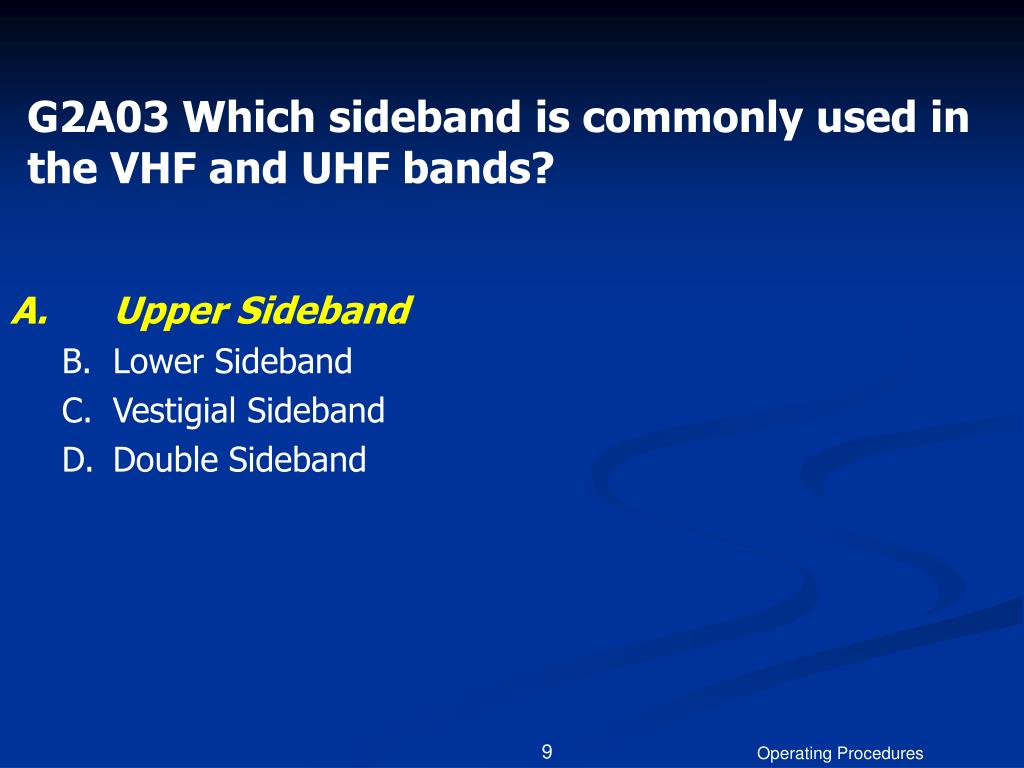 G2A03 Which sideband is commonly used in the VHF and UHF bands?

A. Upper Sideband
B. Lower Sideband
C. Vestigial Sideband
D. Double Sideband

9

Operating Procedures